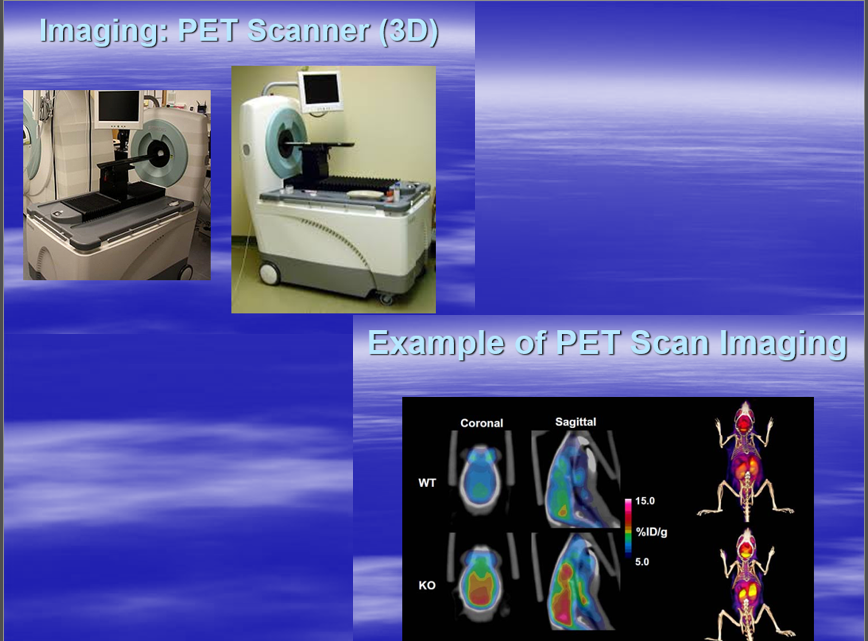 Imaging: PET Scanner (3D)

Example of PET Scan Imaging

Coronal

Sagittal

WT

KO

15.0

%ID/g

5.0